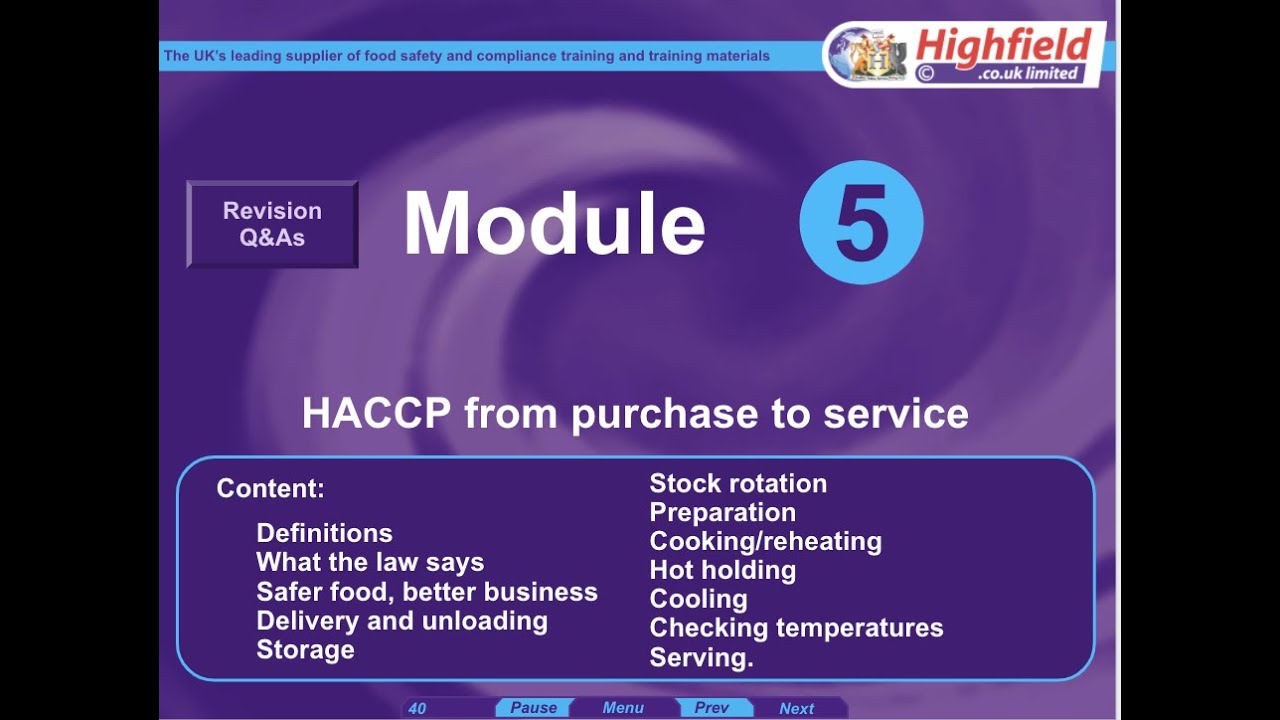 The UK's leading supplier of food safety and compliance training and training materials

Highfield
© .co.uk limited

Revision Q&As

Module 5

HACCP from purchase to service

Content:

Definitions
What the law says
Safer food, better business
Delivery and unloading
Storage

Stock rotation
Preparation
Cooking/reheating
Hot holding
Cooling
Checking temperatures
Serving.

40 Pause Menu Prev Next